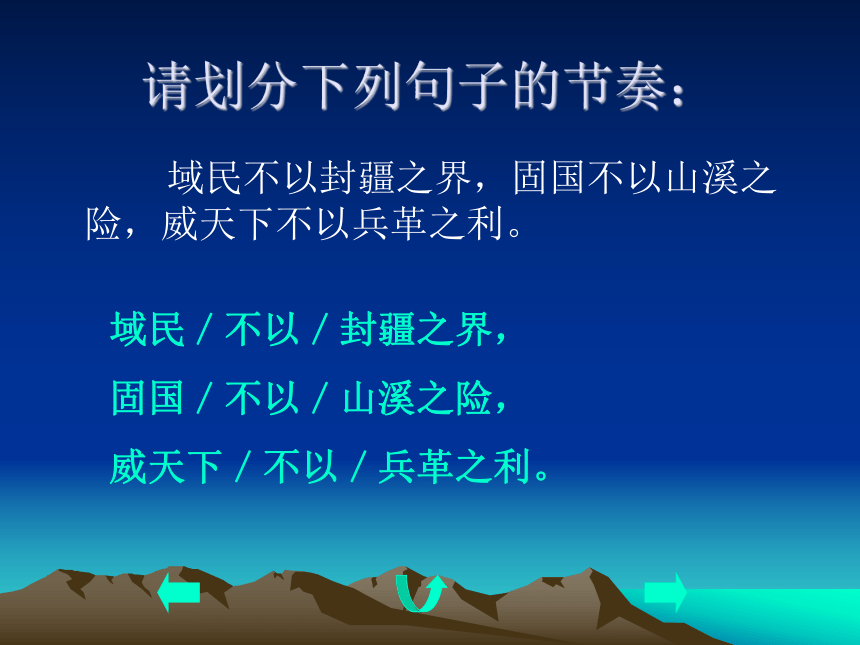 请划分下列句子的节奏：

域民不以封疆之界，固国不以山溪之险，威天下不以兵革之利。

域民 / 不以 / 封疆之界，

固国 / 不以 / 山溪之险，

威天下 / 不以 / 兵革之利。